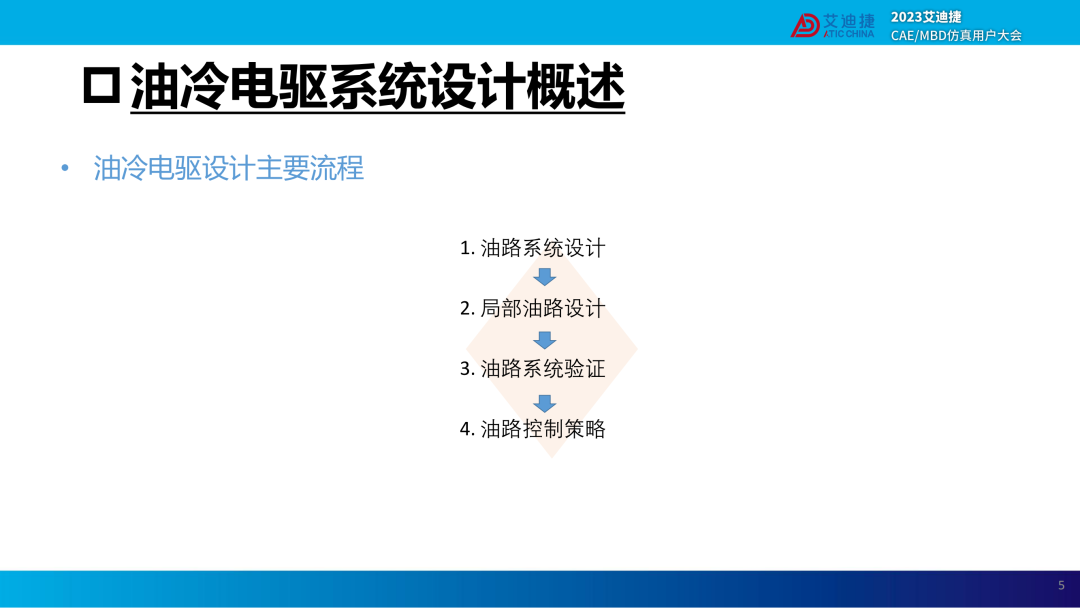 艾迪捷
ATIC CHINA
2023艾迪捷
CAE/MBD仿真用户大会

□ 油冷电驱系统设计概述

• 油冷电驱设计主要流程

1. 油路系统设计

2. 局部油路设计

3. 油路系统验证

4. 油路控制策略

5